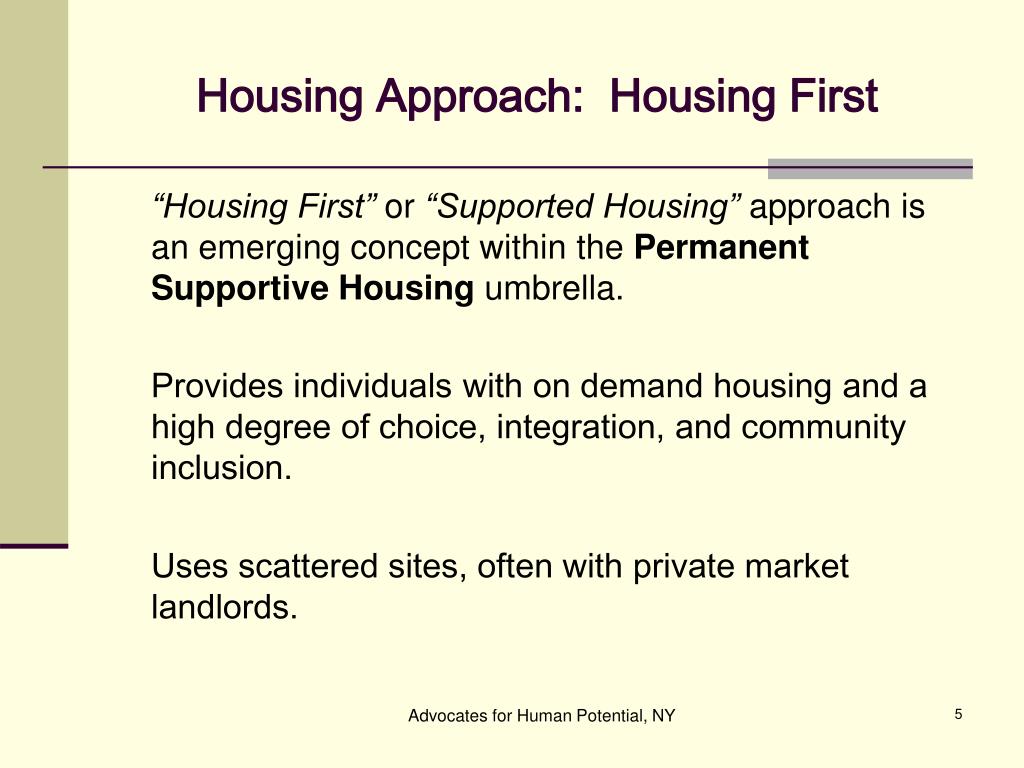 Housing Approach:  Housing First

“Housing First” or “Supported Housing” approach is an emerging concept within the Permanent Supportive Housing umbrella.

Provides individuals with on demand housing and a high degree of choice, integration, and community inclusion.

Uses scattered sites, often with private market landlords.

Advocates for Human Potential, NY

5